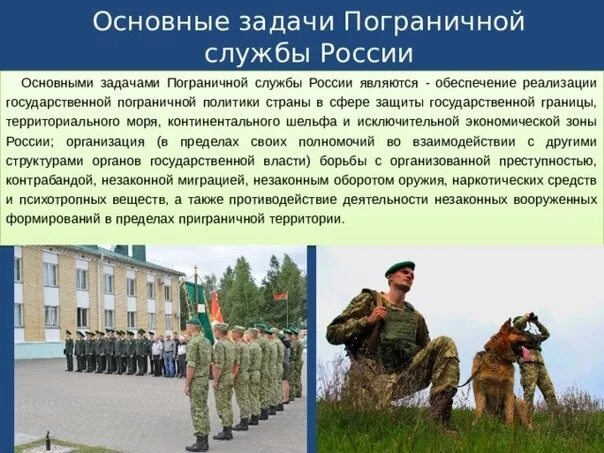 Основные задачи Пограничной службы России

Основными задачами Пограничной службы России являются - обеспечение реализации государственной пограничной политики страны в сфере защиты государственной границы, территориального моря, континентального шельфа и исключительной экономической зоны России; организация (в пределах своих полномочий во взаимодействии с другими структурами органов государственной власти) борьбы с организованной преступностью, контрабандой, незаконной миграцией, незаконным оборотом оружия, наркотических средств и психотропных веществ, а также противодействие деятельности незаконных вооруженных формирований в пределах приграничной территории.